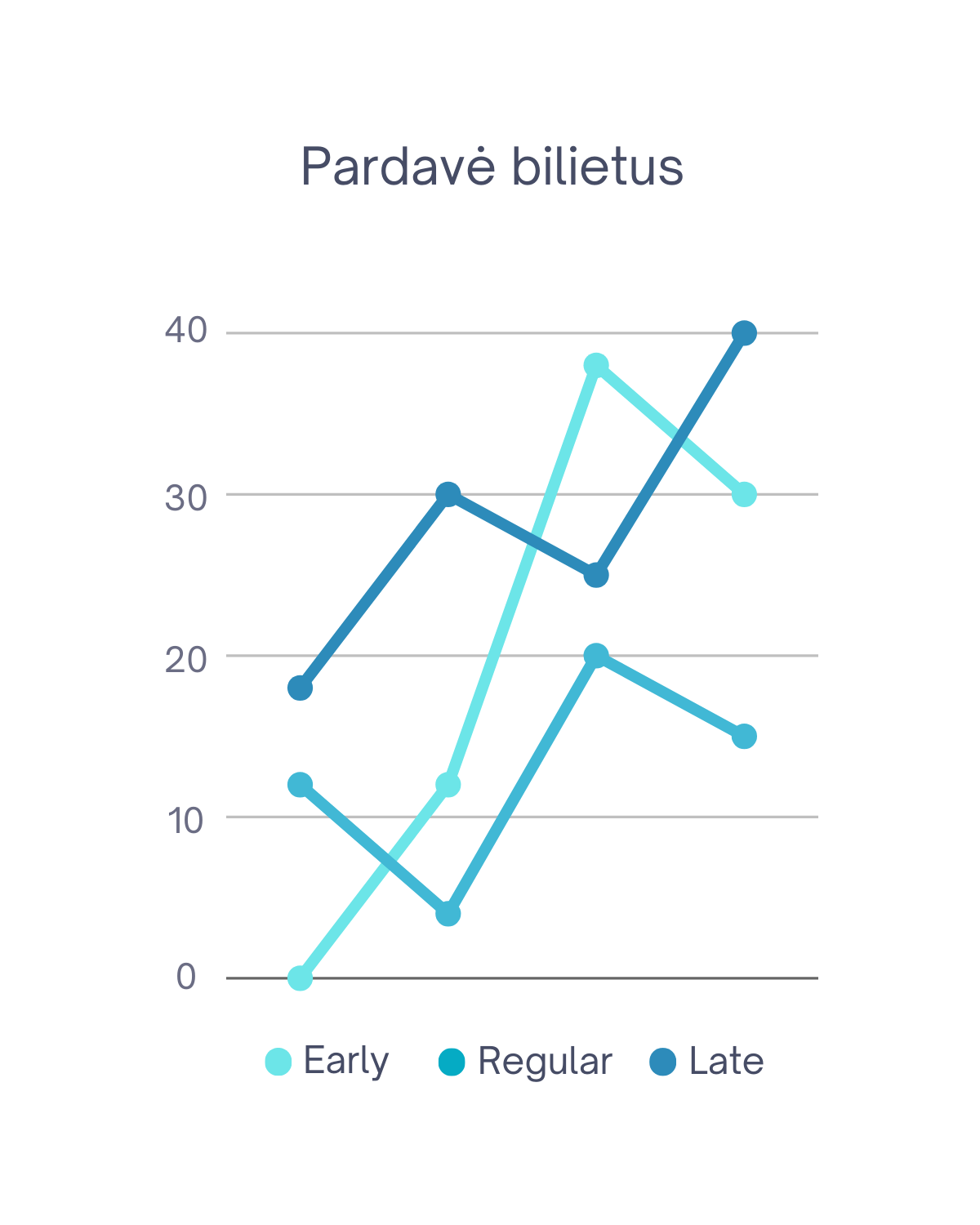 Pardavė bilietus

40
30
20
10
0

Early
Regular
Late